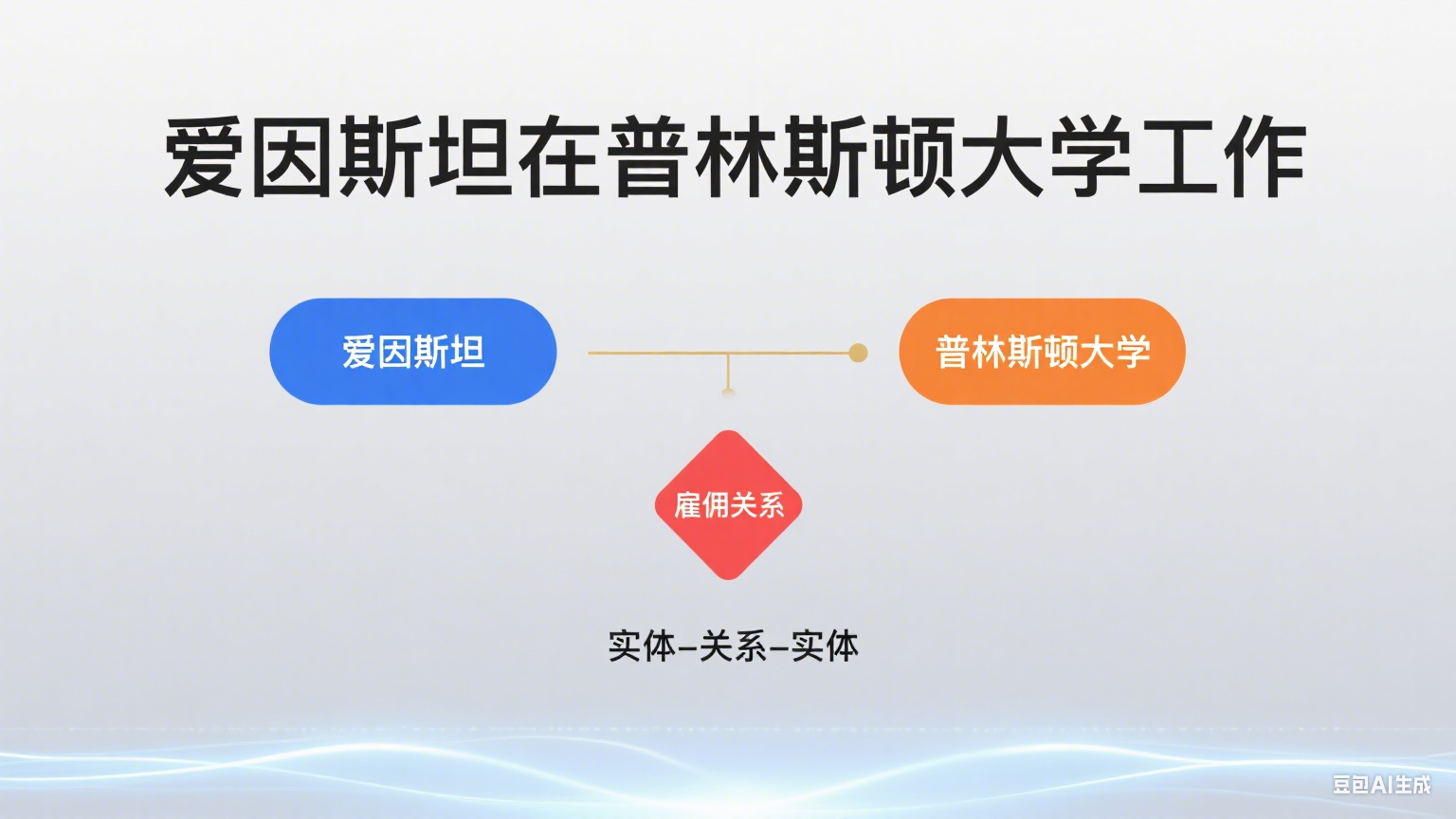 爱因斯坦在普林斯顿大学工作

爱因斯坦

普林斯顿大学

雇佣关系

实体–关系–实体

豆包AI生成